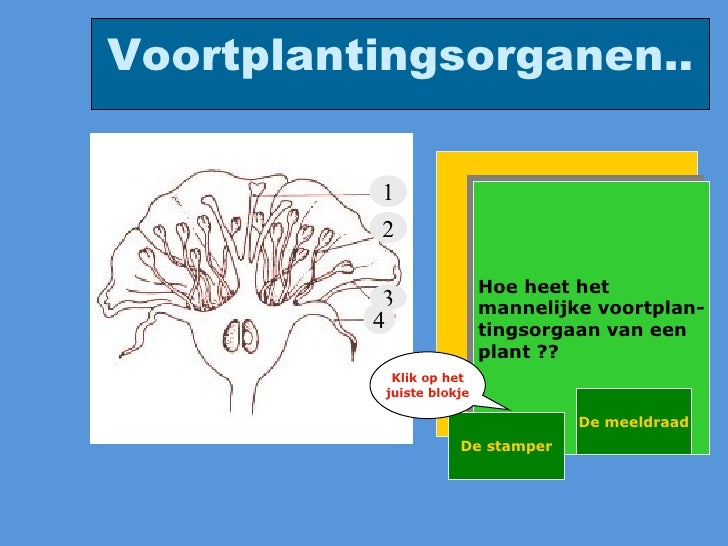 Voortplantingsorganen..

1
2
3
4

Hoe heet het mannelijke voortplantingsorgaan van een plant ??

Klik op het juiste blokje

De stamper

De meeldraad